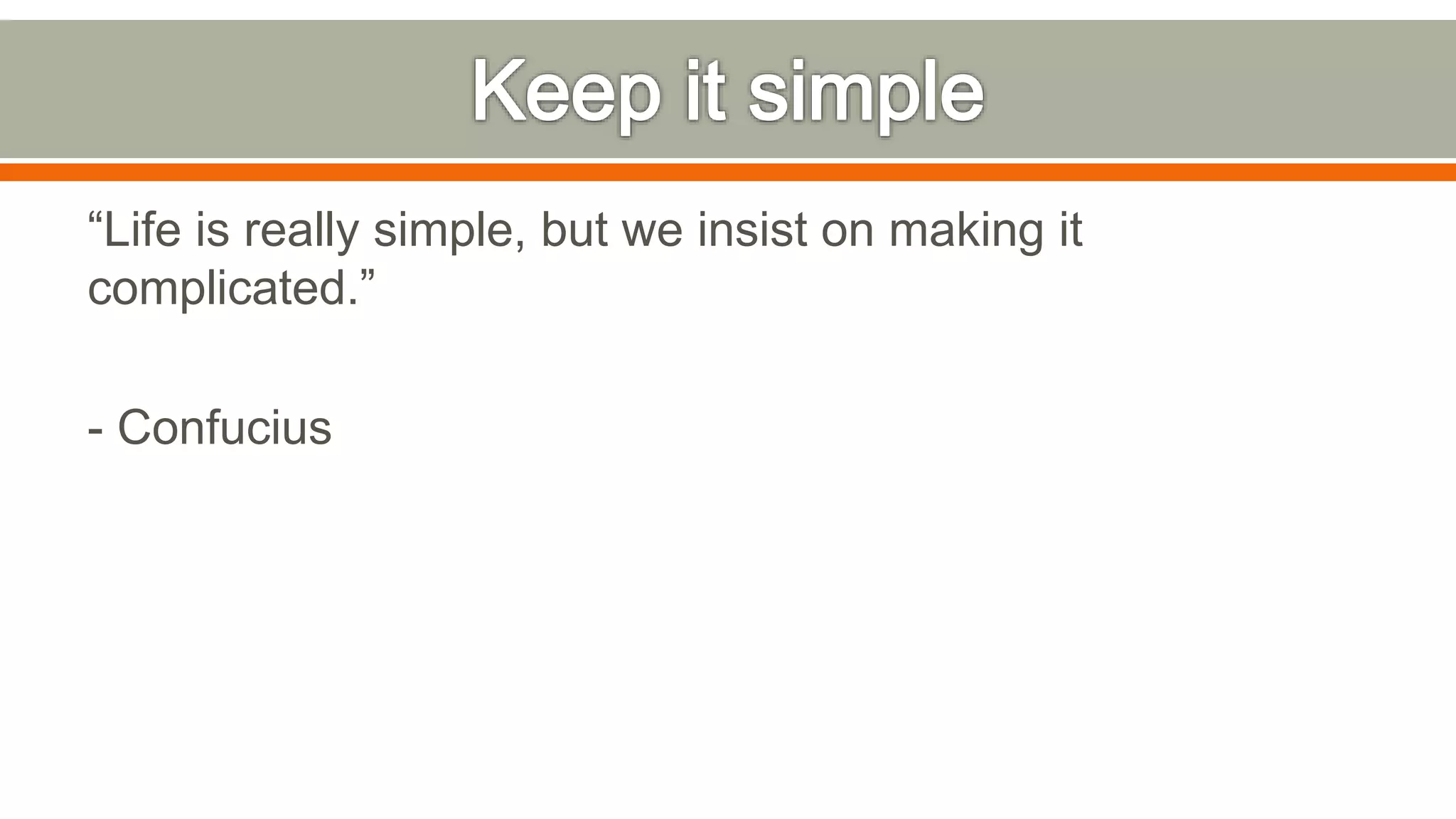 Keep it simple

“Life is really simple, but we insist on making it complicated.”

- Confucius